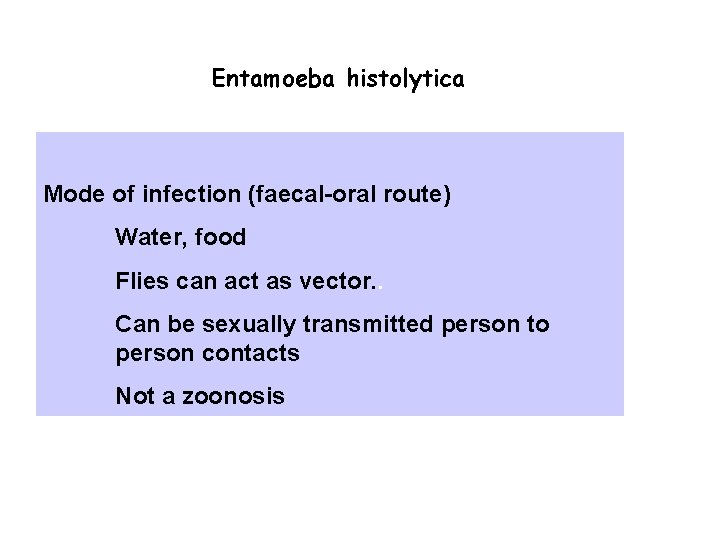 Entamoeba histolytica

Mode of infection (faecal-oral route)

Water, food

Flies can act as vector..

Can be sexually transmitted person to person contacts

Not a zoonosis